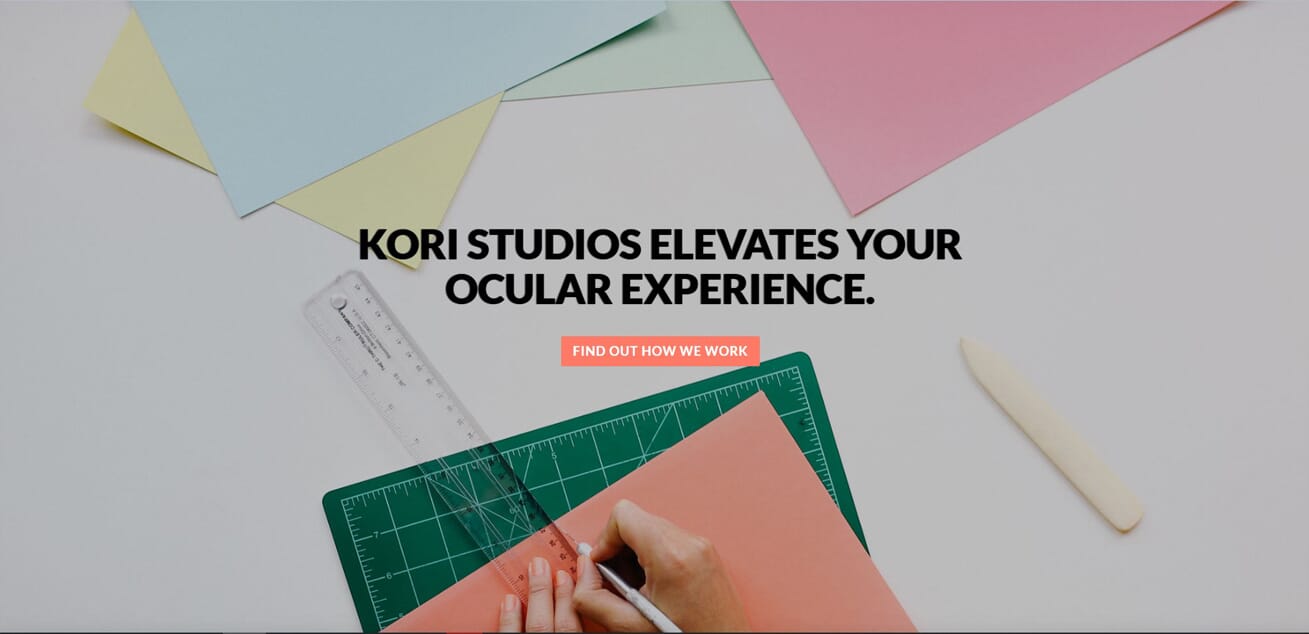 KORI STUDIOS ELEVATES YOUR OCULAR EXPERIENCE.

FIND OUT HOW WE WORK